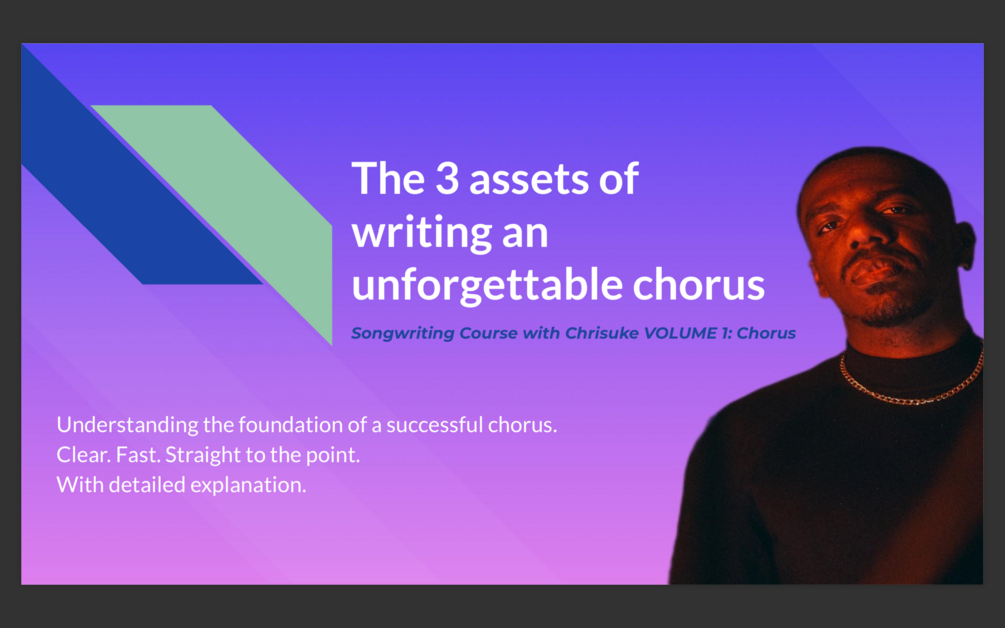 The 3 assets of writing an unforgettable chorus

Songwriting Course with Chrisuke VOLUME 1: Chorus

Understanding the foundation of a successful chorus.
Clear. Fast. Straight to the point.
With detailed explanation.